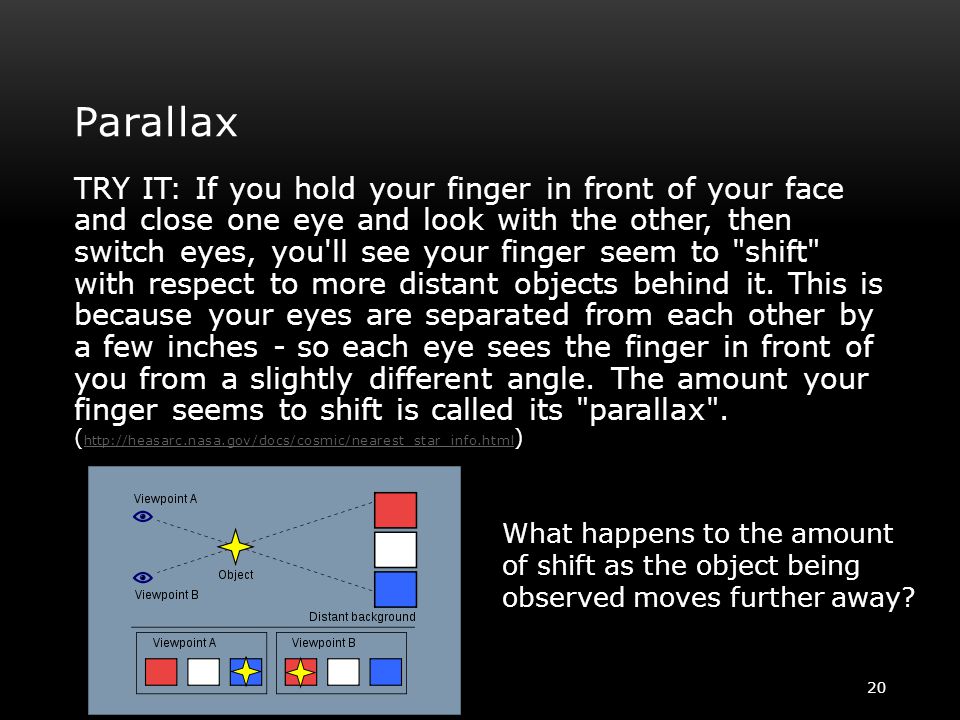 Parallax

TRY IT: If you hold your finger in front of your face and close one eye and look with the other, then switch eyes, you'll see your finger seem to "shift" with respect to more distant objects behind it. This is because your eyes are separated from each other by a few inches - so each eye sees the finger in front of you from a slightly different angle. The amount your finger seems to shift is called its "parallax". (http://heasarc.nasa.gov/docs/cosmic/nearest_star_info.html)

Viewpoint A
Object
Viewpoint B
Distant background
Viewpoint A
Viewpoint B

What happens to the amount of shift as the object being observed moves further away?

20